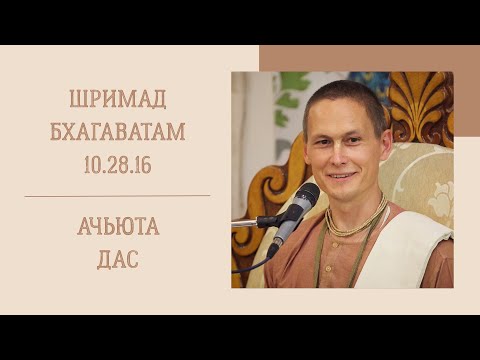 ШРИМАД БХАГАВАТАМ 10.28.16

АЧЬЮТА ДАС